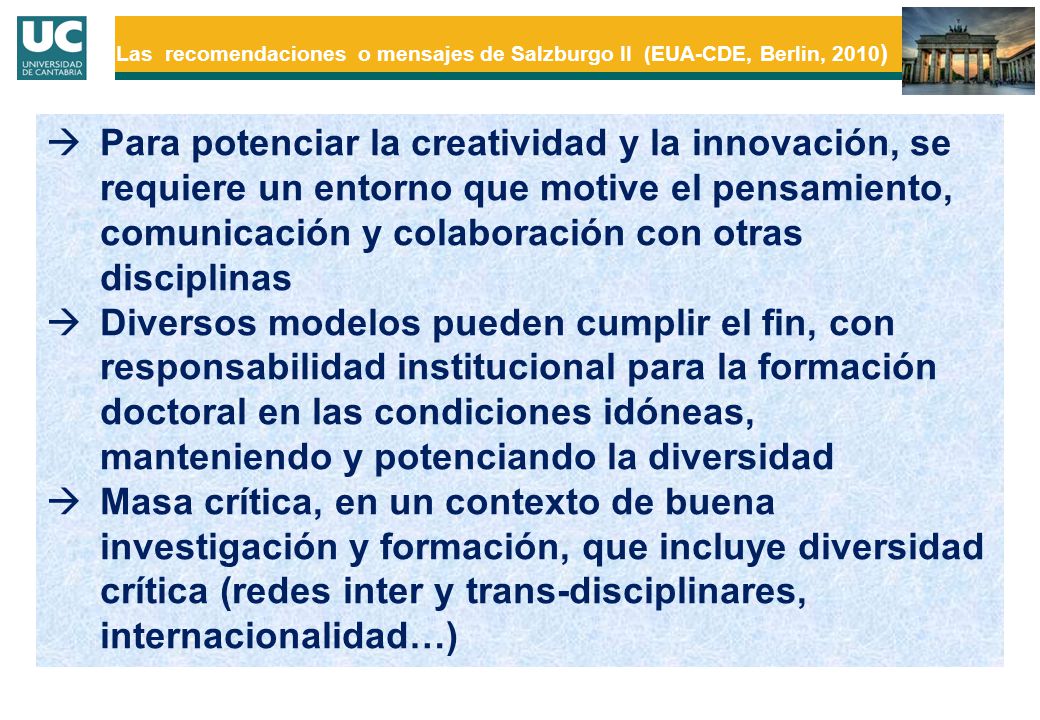 UC
UNIVERSIDAD DE CANTABRIA

Las recomendaciones o mensajes de Salzburgo II (EUA-CDE, Berlin, 2010)

→ Para potenciar la creatividad y la innovación, se requiere un entorno que motive el pensamiento, comunicación y colaboración con otras disciplinas

→ Diversos modelos pueden cumplir el fin, con responsabilidad institucional para la formación doctoral en las condiciones idóneas, manteniendo y potenciando la diversidad

→ Masa crítica, en un contexto de buena investigación y formación, que incluye diversidad crítica (redes inter y trans-disciplinares, internacionalidad…)